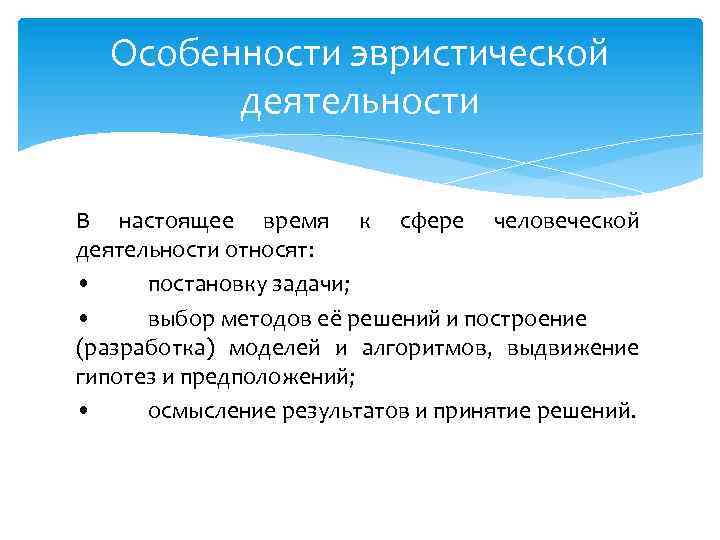 Особенности эвристической деятельности

В настоящее время к сфере человеческой деятельности относят:

• постановку задачи;

• выбор методов её решений и построение (разработка) моделей и алгоритмов, выдвижение гипотез и предположений;

• осмысление результатов и принятие решений.